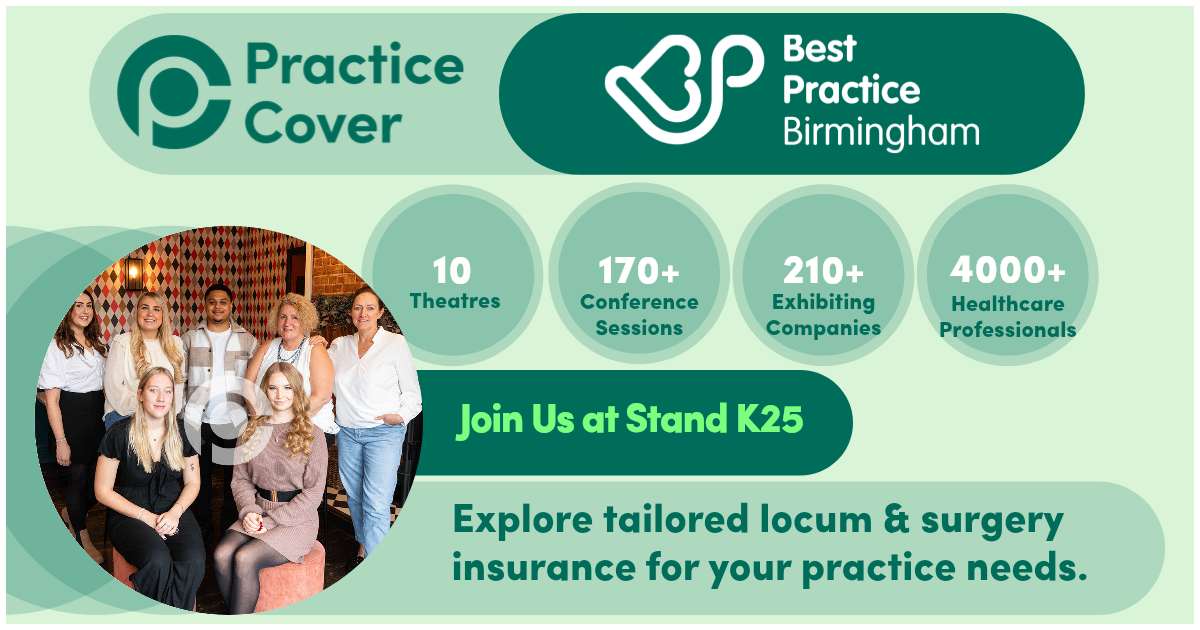 Practice Cover

Best Practice Birmingham

10 Theatres

170+ Conference Sessions

210+ Exhibiting Companies

4000+ Healthcare Professionals

Join Us at Stand K25

Explore tailored locum & surgery insurance for your practice needs.